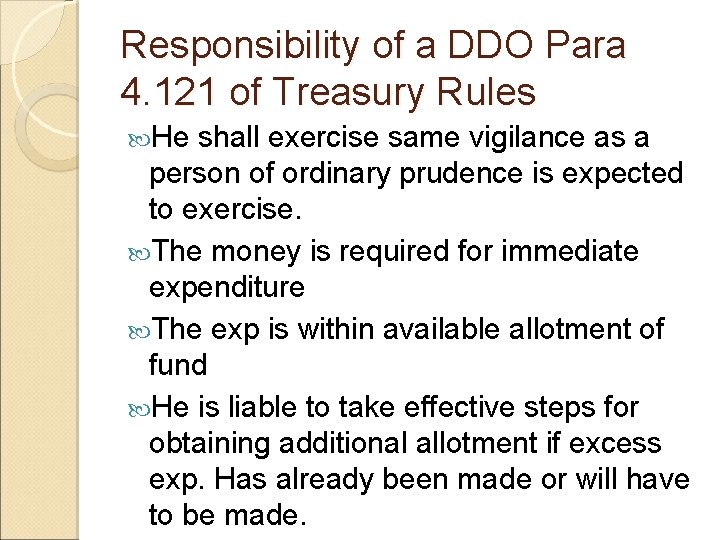 Responsibility of a DDO Para 4.121 of Treasury Rules

He shall exercise same vigilance as a person of ordinary prudence is expected to exercise.

The money is required for immediate expenditure

The exp is within available allotment of fund

He is liable to take effective steps for obtaining additional allotment if excess exp. Has already been made or will have to be made.